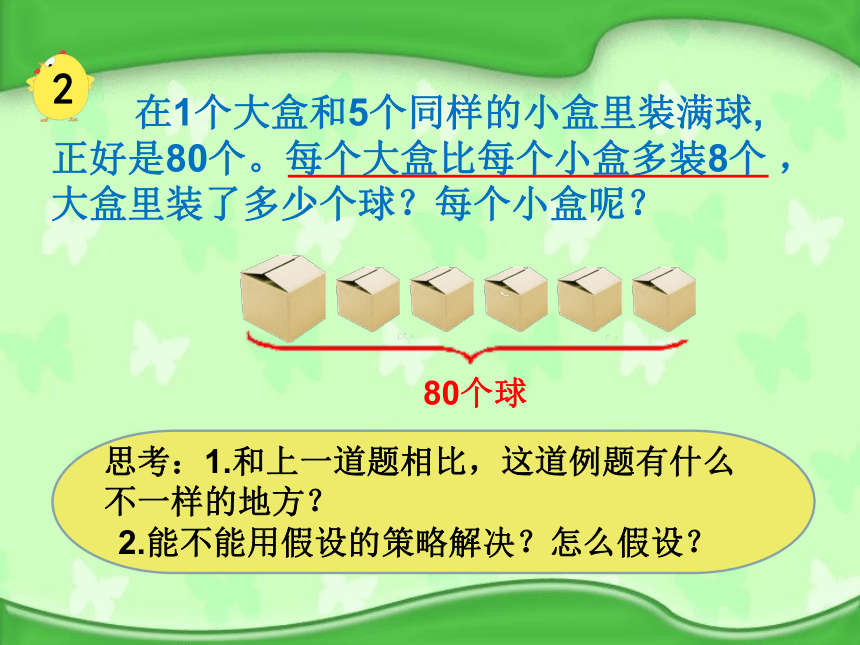 2

在1个大盒和5个同样的小盒里装满球，正好是80个。每个大盒比每个小盒多装8个，大盒里装了多少个球？每个小盒呢？

80个球

思考：1.和上一道题相比，这道例题有什么不一样的地方？
2.能不能用假设的策略解决？怎么假设？